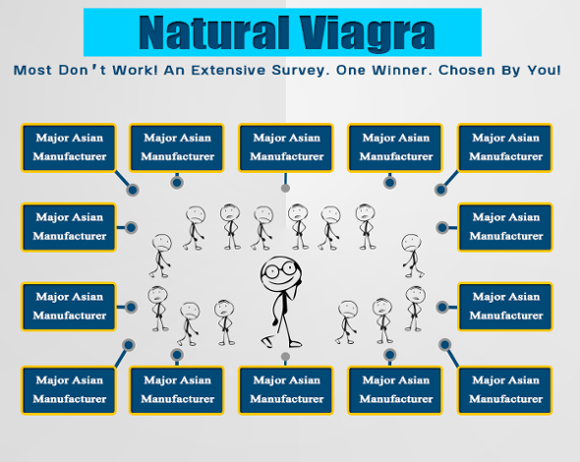 Natural Viagra

Most Don't Work! An Extensive Survey. One Winner. Chosen By You!

Major Asian Manufacturer

Major Asian Manufacturer

Major Asian Manufacturer

Major Asian Manufacturer

Major Asian Manufacturer

Major Asian Manufacturer

Major Asian Manufacturer

Major Asian Manufacturer

Major Asian Manufacturer

Major Asian Manufacturer

Major Asian Manufacturer

Major Asian Manufacturer

Major Asian Manufacturer

Major Asian Manufacturer